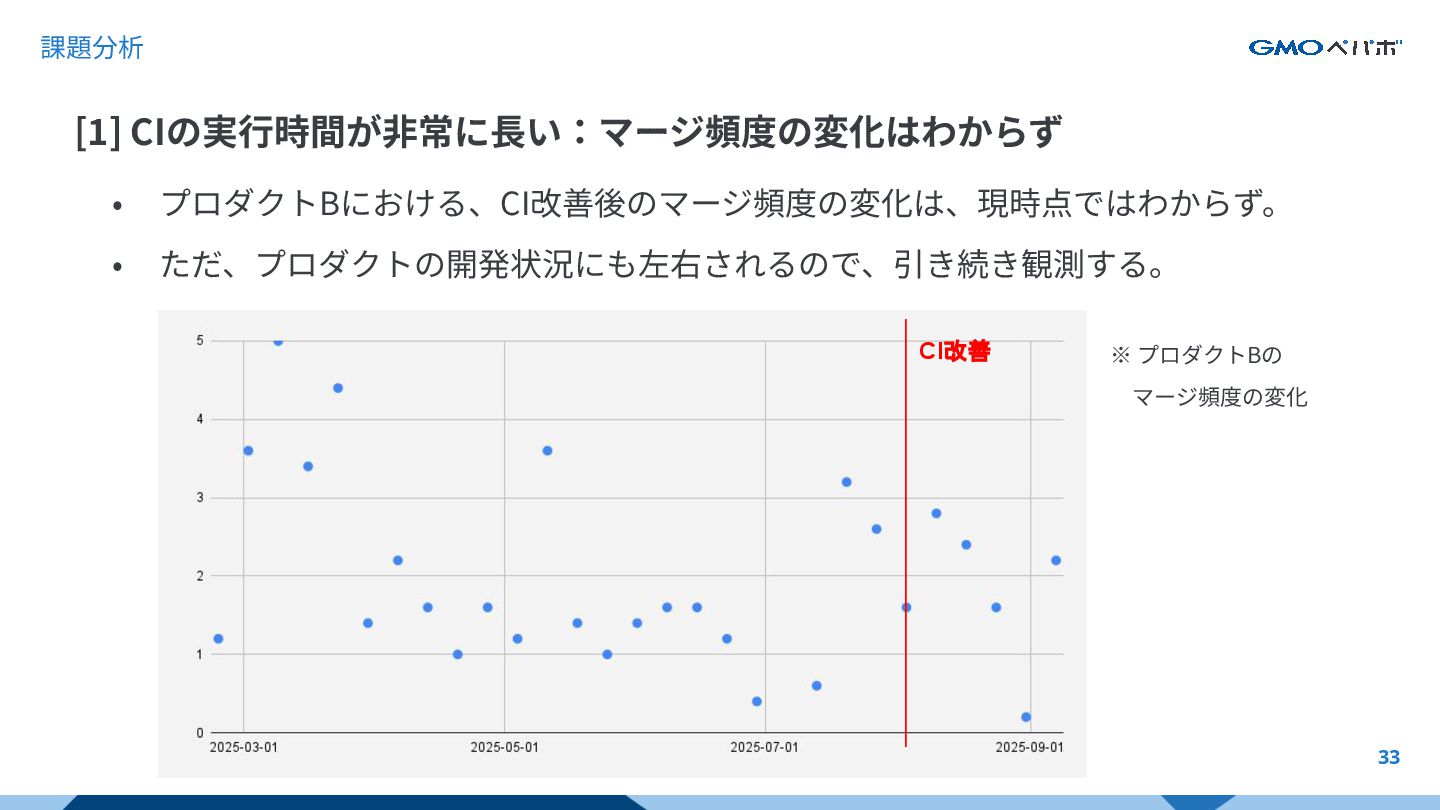 課題分析

GMOペパボ

[1] CIの実行時間が非常に長い：マージ頻度の変化はわからず

• プロダクトBにおける、CI改善後のマージ頻度の変化は、現時点ではわからず。

• ただ、プロダクトの開発状況にも左右されるので、引き続き観測する。

5
4
3
2
1
0
2025-03-01
2025-05-01
2025-07-01
2025-09-01

CI改善

※ プロダクトBの マージ頻度の変化

33